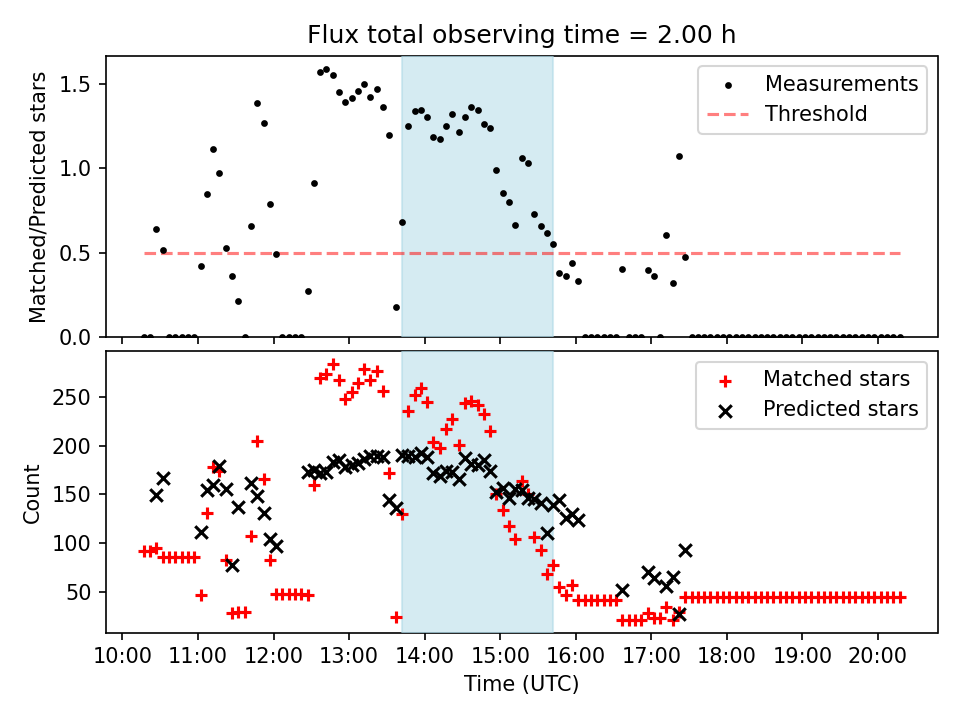 Flux total observing time = 2.00 h

Matched/Predicted stars

1.5
1.0
0.5
0.0

Measurements
Threshold

Count

250
200
150
100
50

Matched stars
Predicted stars

10:00 11:00 12:00 13:00 14:00 15:00 16:00 17:00 18:00 19:00 20:00

Time (UTC)